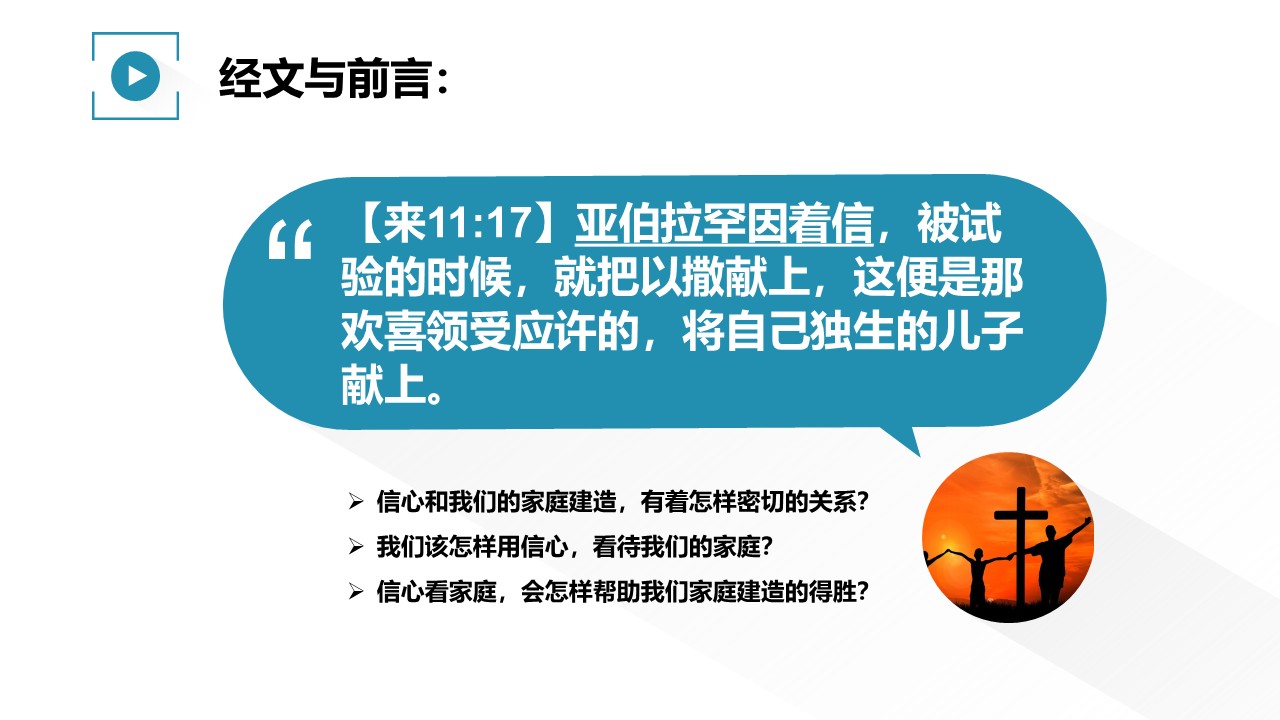 经文与前言：

“ 【来11:17】亚伯拉罕因着信，被试验的时候，就把以撒献上，这便是那欢喜领受应许的，将自己独生的儿子献上。

➢ 信心和我们的家庭建造，有着怎样密切的关系？
➢ 我们该怎样用信心，看待我们的家庭？
➢ 信心看家庭，会怎样帮助我们家庭建造的得胜？